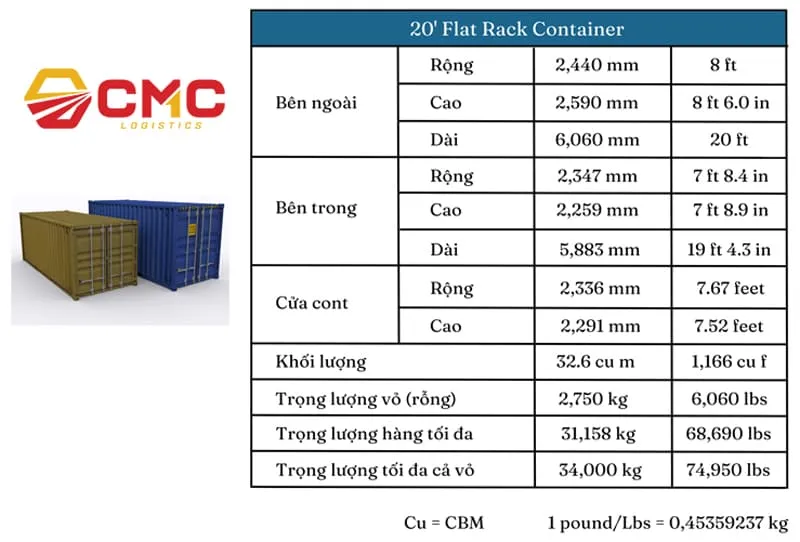 CMC
LOGISTICS

| 20' Flat Rack Container | | | |
|---|---|---|---|
| Bên ngoài | Rộng | 2,440 mm | 8 ft |
| | Cao | 2,590 mm | 8 ft 6.0 in |
| | Dài | 6,060 mm | 20 ft |
| Bên trong | Rộng | 2,347 mm | 7 ft 8.4 in |
| | Cao | 2,259 mm | 7 ft 8.9 in |
| | Dài | 5,883 mm | 19 ft 4.3 in |
| Cửa cont | Rộng | 2,336 mm | 7.67 feet |
| | Cao | 2,291 mm | 7.52 feet |
| Khối lượng | | 32.6 cu m | 1,166 cu f |
| Trọng lượng vỏ (rỗng) | | 2,750 kg | 6,060 lbs |
| Trọng lượng hàng tối đa | | 31,158 kg | 68,690 lbs |
| Trọng lượng tối đa cả vỏ | | 34,000 kg | 74,950 lbs |

Cu = CBM 1 pound/Lbs = 0,45359237 kg